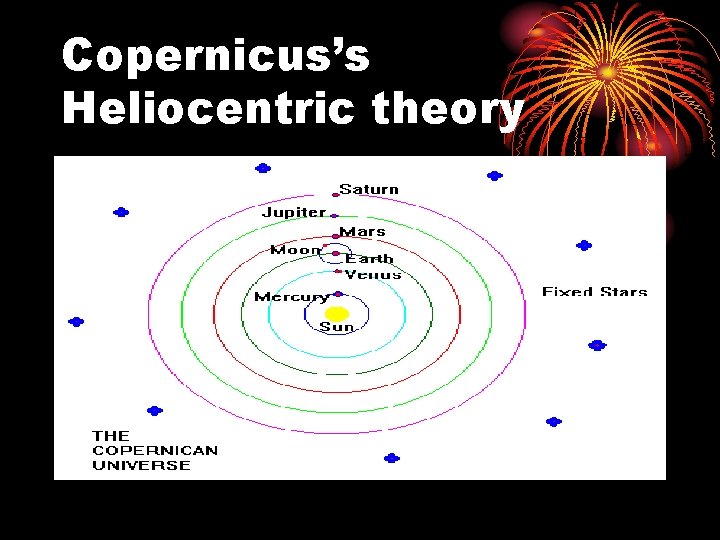 Copernicus's Heliocentric theory

Saturn
Jupiter
Mars
Moon
Earth
Venus
Mercury
Sun
Fixed Stars

THE COPERNICAN UNIVERSE